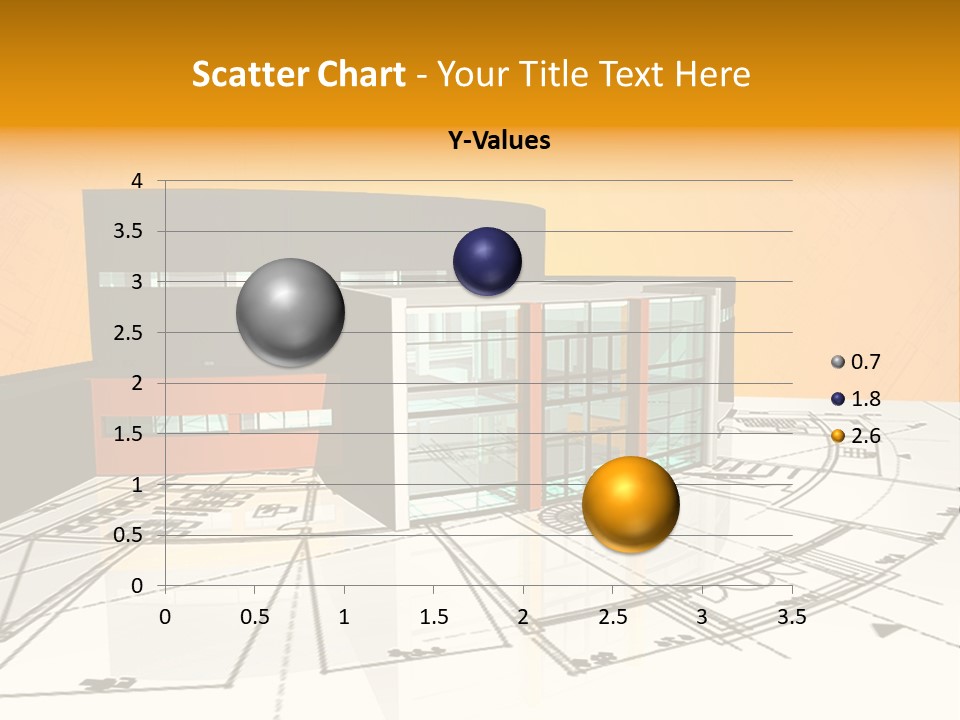 Scatter Chart - Your Title Text Here

Y-Values

4
3.5
3
2.5
2
1.5
1
0.5
0

0 0.5 1 1.5 2 2.5 3 3.5

0.7
1.8
2.6